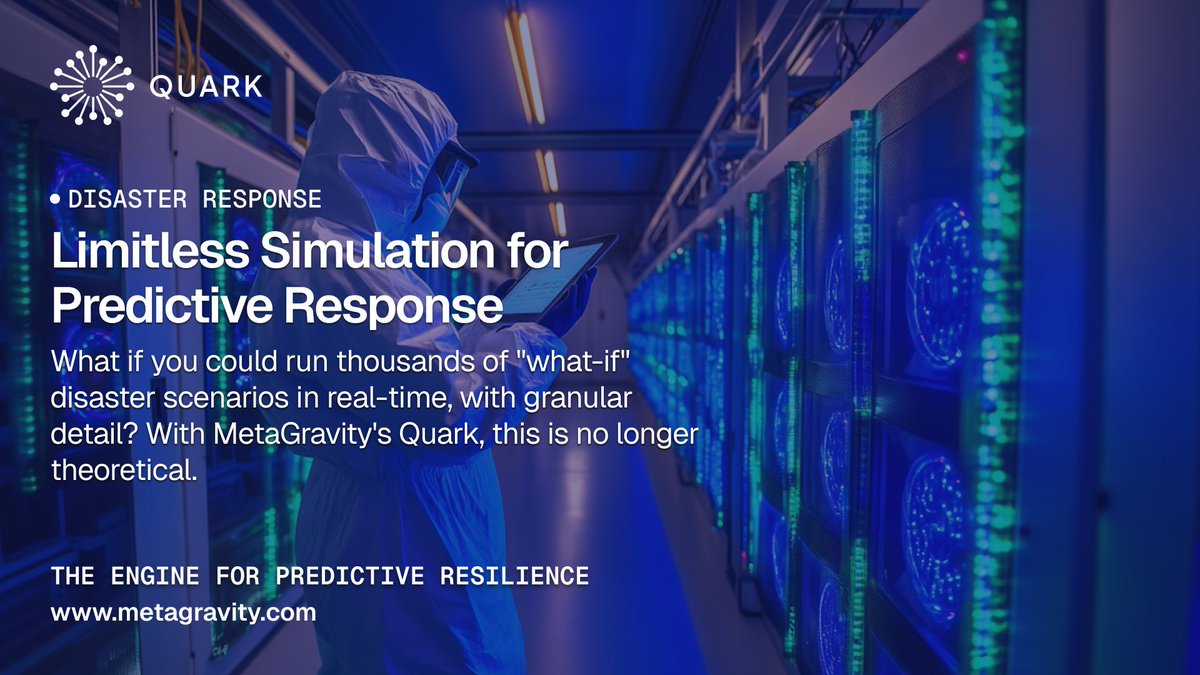 QUARK

• DISASTER RESPONSE

Limitless Simulation for Predictive Response

What if you could run thousands of "what-if" disaster scenarios in real-time, with granular detail? With MetaGravity's Quark, this is no longer theoretical.

THE ENGINE FOR PREDICTIVE RESILIENCE

www.metagravity.com